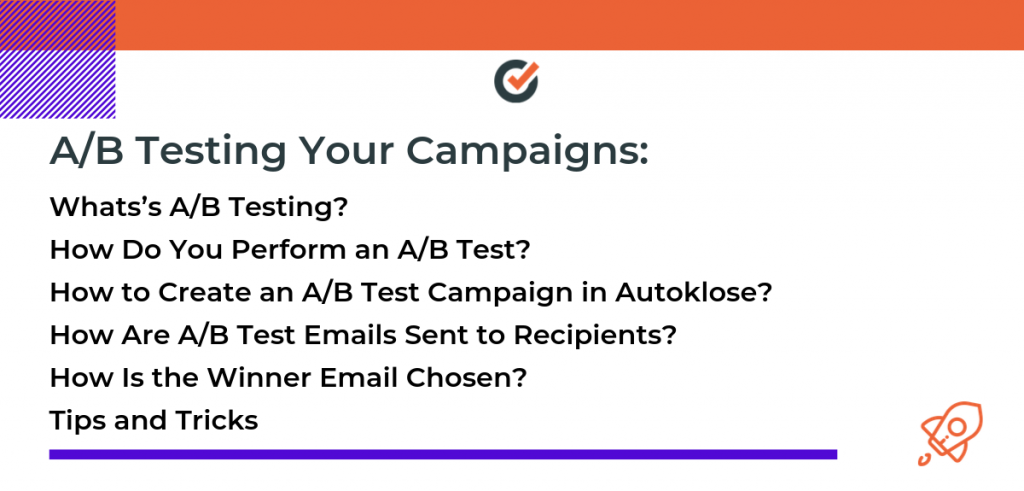 A/B Testing Your Campaigns:

Whats's A/B Testing?

How Do You Perform an A/B Test?

How to Create an A/B Test Campaign in Autoklose?

How Are A/B Test Emails Sent to Recipients?

How Is the Winner Email Chosen?

Tips and Tricks